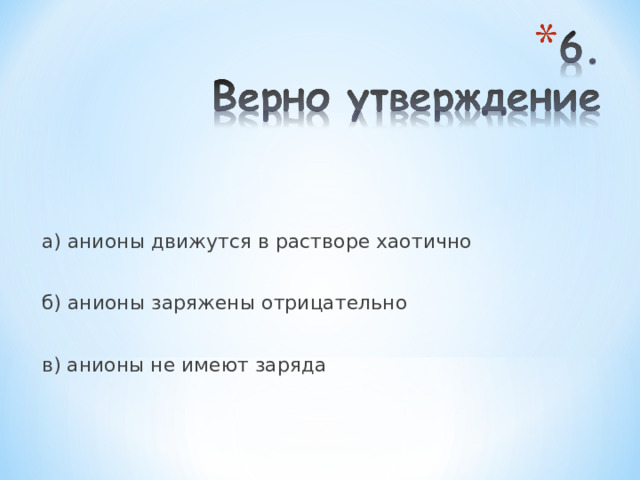 *6. Верно утверждение

а) анионы движутся в растворе хаотично

б) анионы заряжены отрицательно

в) анионы не имеют заряда